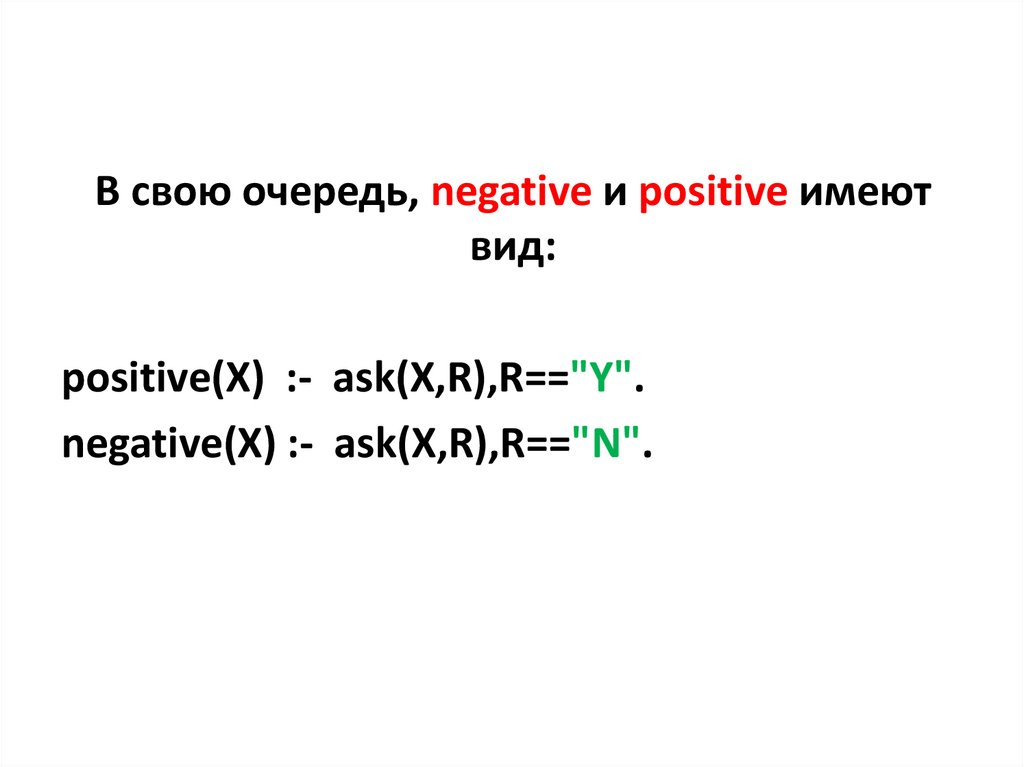 В свою очередь, negative и positive имеют вид:

positive(X) :- ask(X,R),R=="Y".
negative(X) :- ask(X,R),R=="N".